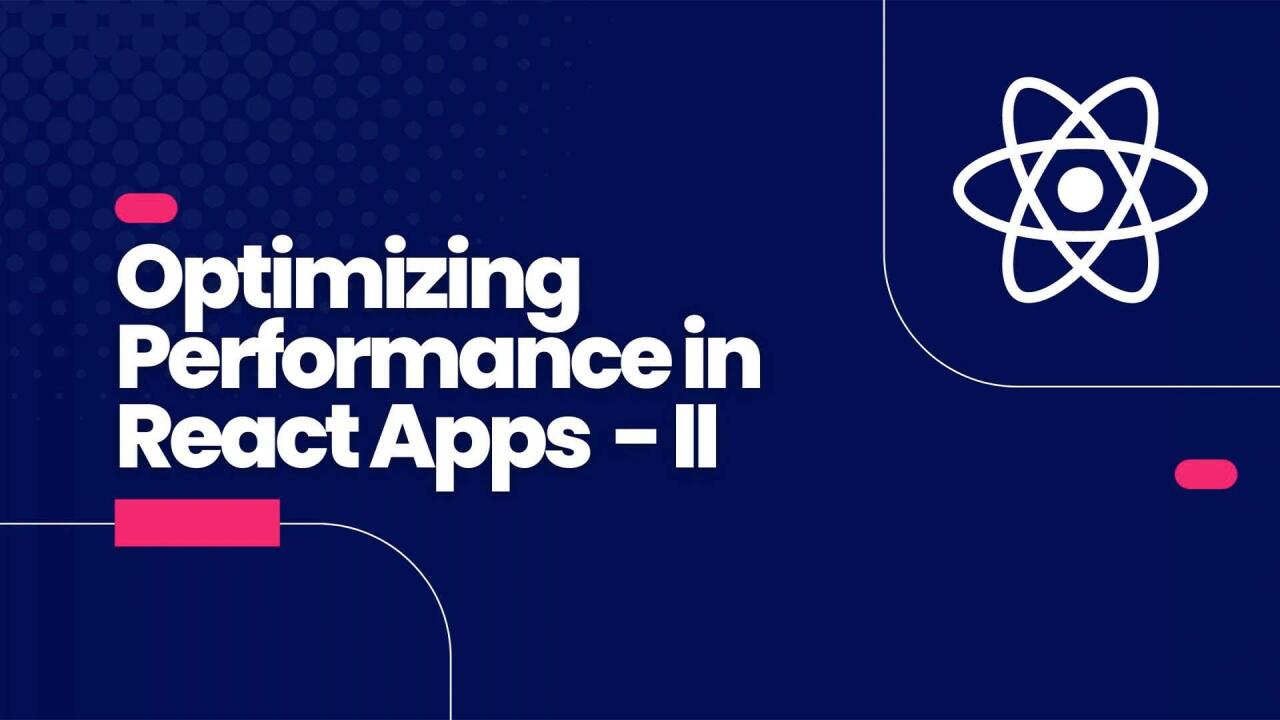 Optimizing Performance in React Apps - II